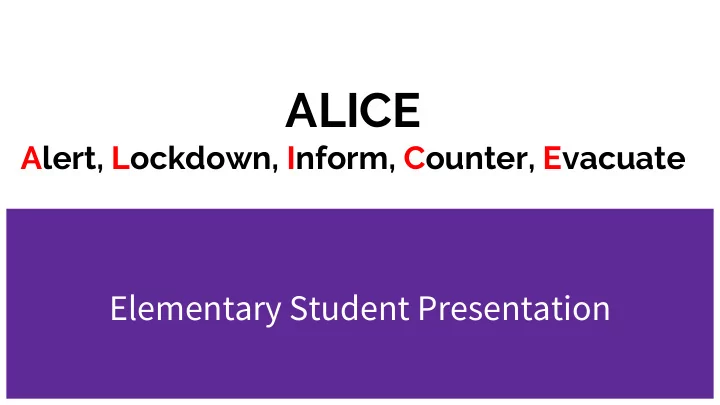 ALICE
Alert, Lockdown, Inform, Counter, Evacuate

Elementary Student Presentation